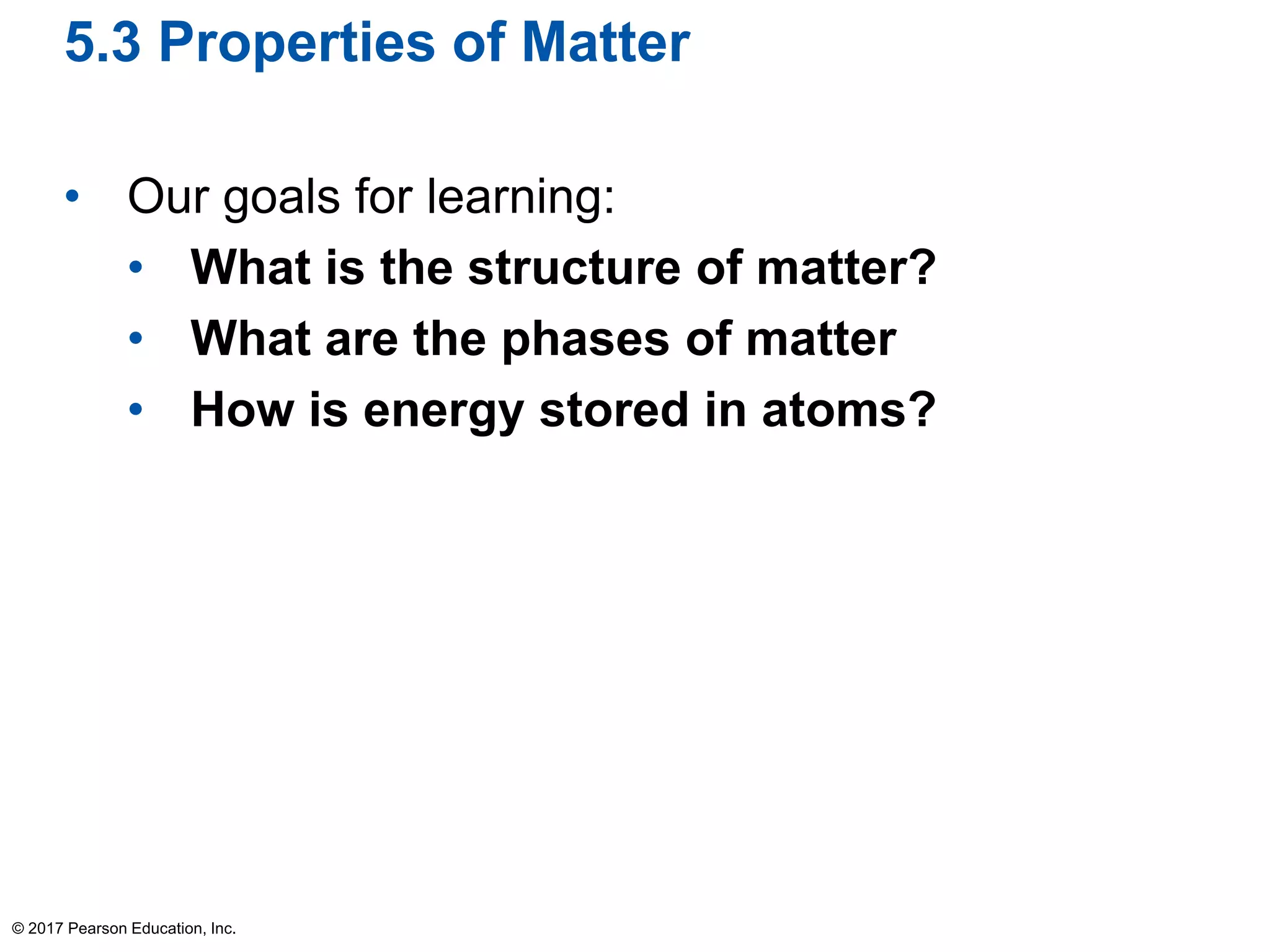 5.3 Properties of Matter

• Our goals for learning:
  • What is the structure of matter?
  • What are the phases of matter
  • How is energy stored in atoms?

© 2017 Pearson Education, Inc.